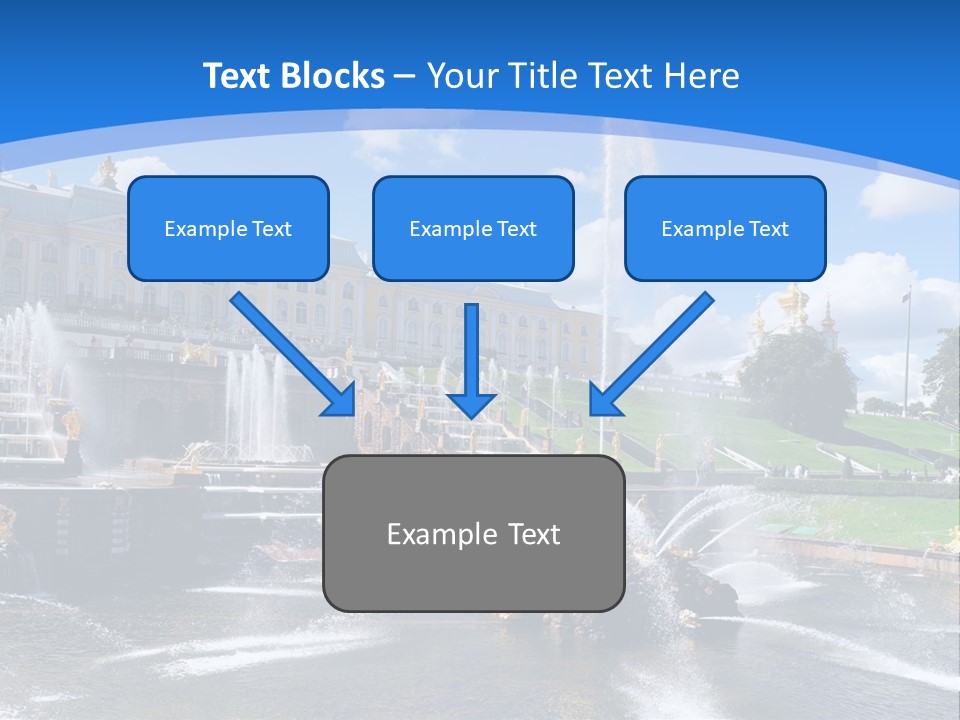 Text Blocks – Your Title Text Here

Example Text

Example Text

Example Text

Example Text